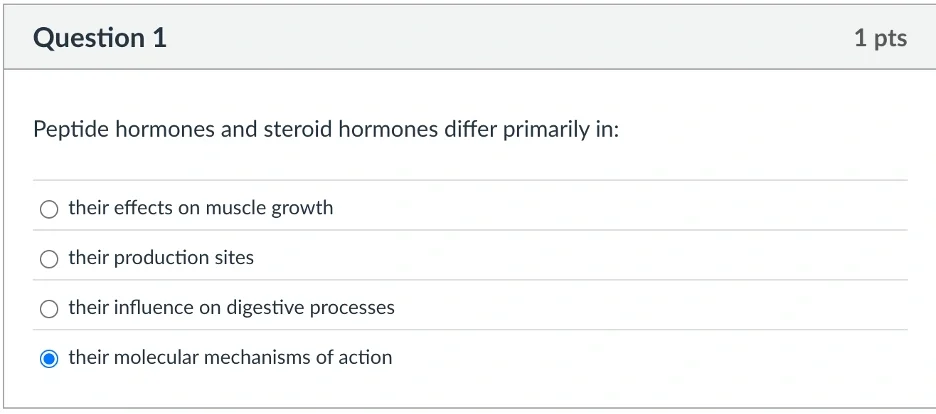 Question 1

1 pts

Peptide hormones and steroid hormones differ primarily in:

their effects on muscle growth

their production sites

their influence on digestive processes

their molecular mechanisms of action